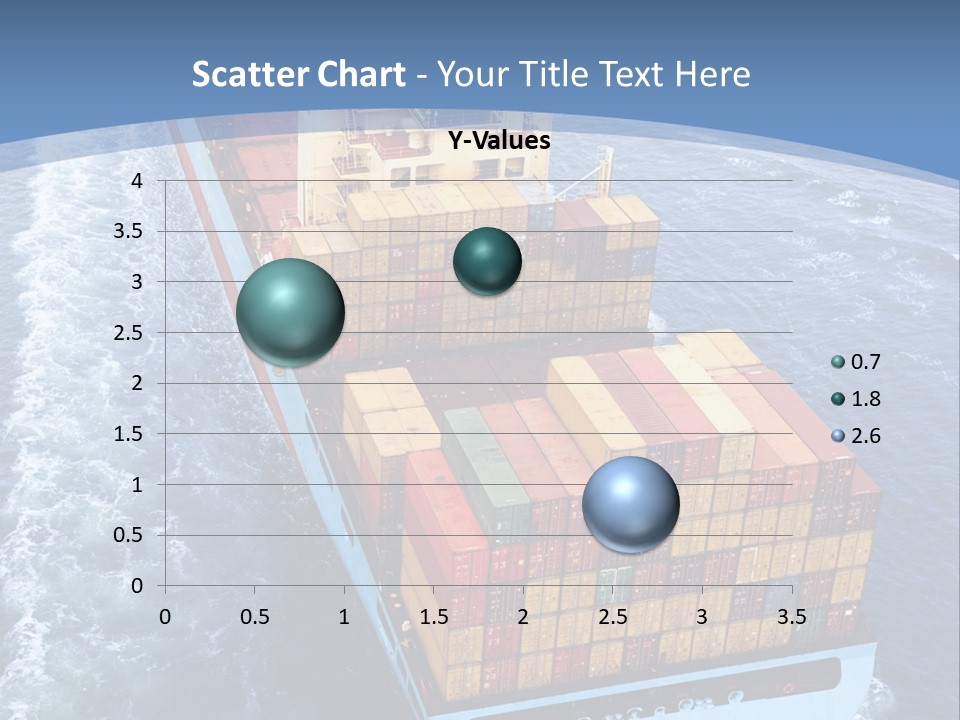 Scatter Chart - Your Title Text Here

Y-Values

4
3.5
3
2.5
2
1.5
1
0.5
0

0 0.5 1 1.5 2 2.5 3 3.5

0.7
1.8
2.6